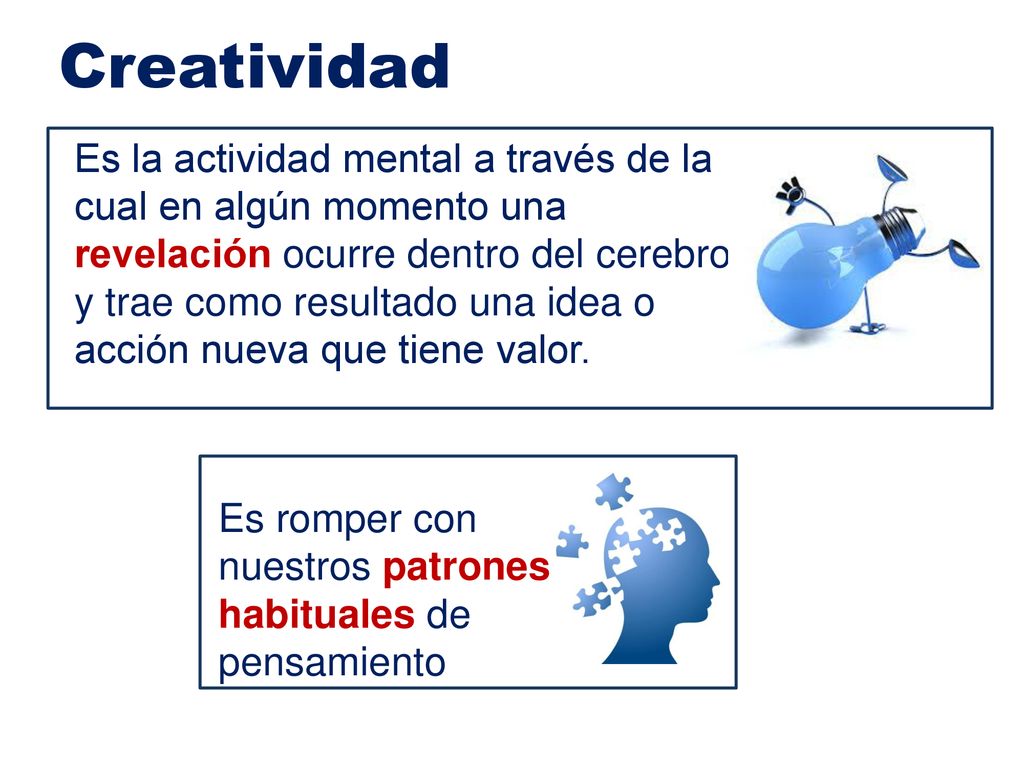 Creatividad

Es la actividad mental a través de la cual en algún momento una revelación ocurre dentro del cerebro y trae como resultado una idea o acción nueva que tiene valor.

Es romper con nuestros patrones habituales de pensamiento